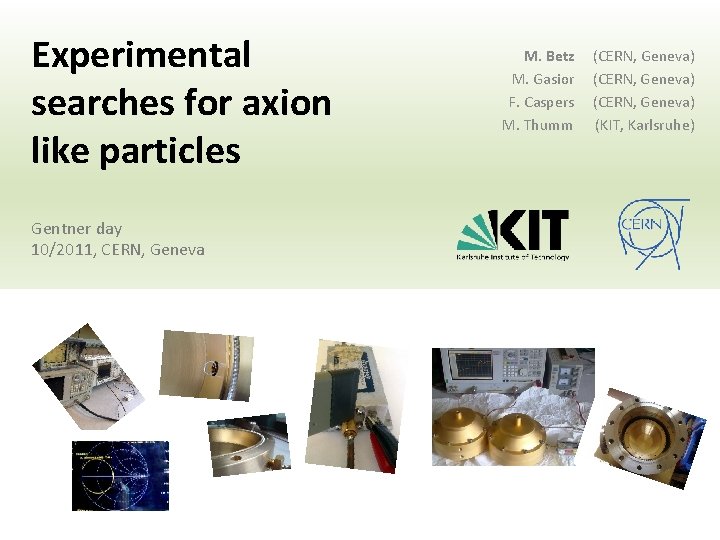 Experimental searches for axion like particles

M. Betz (CERN, Geneva)
M. Gasior (CERN, Geneva)
F. Caspers (CERN, Geneva)
M. Thumm (KIT, Karlsruhe)

Gentner day
10/2011, CERN, Geneva

KIT
Karlsruhe Institute of Technology

CERN